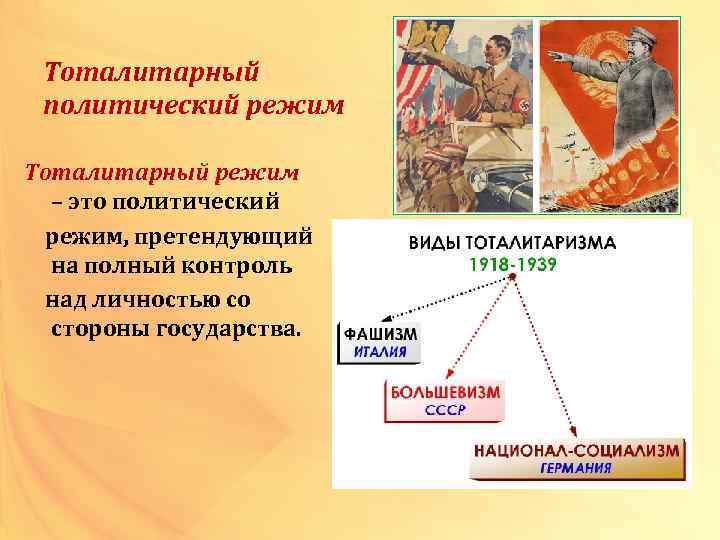 Тоталитарный политический режим

Тоталитарный режим – это политический режим, претендующий на полный контроль над личностью со стороны государства.

ВИДЫ ТОТАЛИТАРИЗМА
1918-1939

ФАШИЗМ
ИТАЛИЯ

БОЛЬШЕВИЗМ
СССР

НАЦИОНАЛ-СОЦИАЛИЗМ
ГЕРМАНИЯ